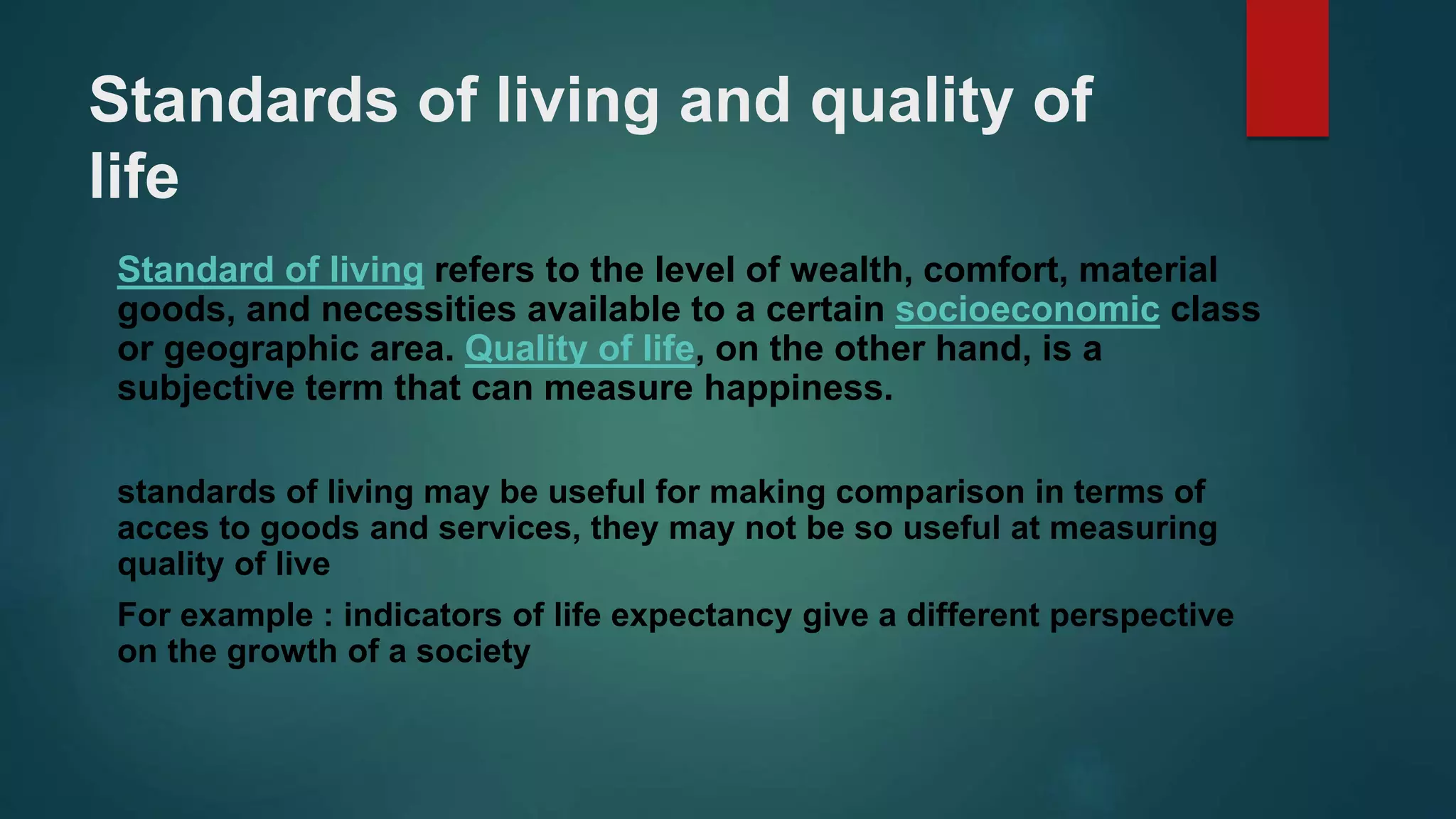 Standards of living and quality of life

Standard of living refers to the level of wealth, comfort, material goods, and necessities available to a certain socioeconomic class or geographic area. Quality of life, on the other hand, is a subjective term that can measure happiness.

standards of living may be useful for making comparison in terms of acces to goods and services, they may not be so useful at measuring quality of live

For example : indicators of life expectancy give a different perspective on the growth of a society